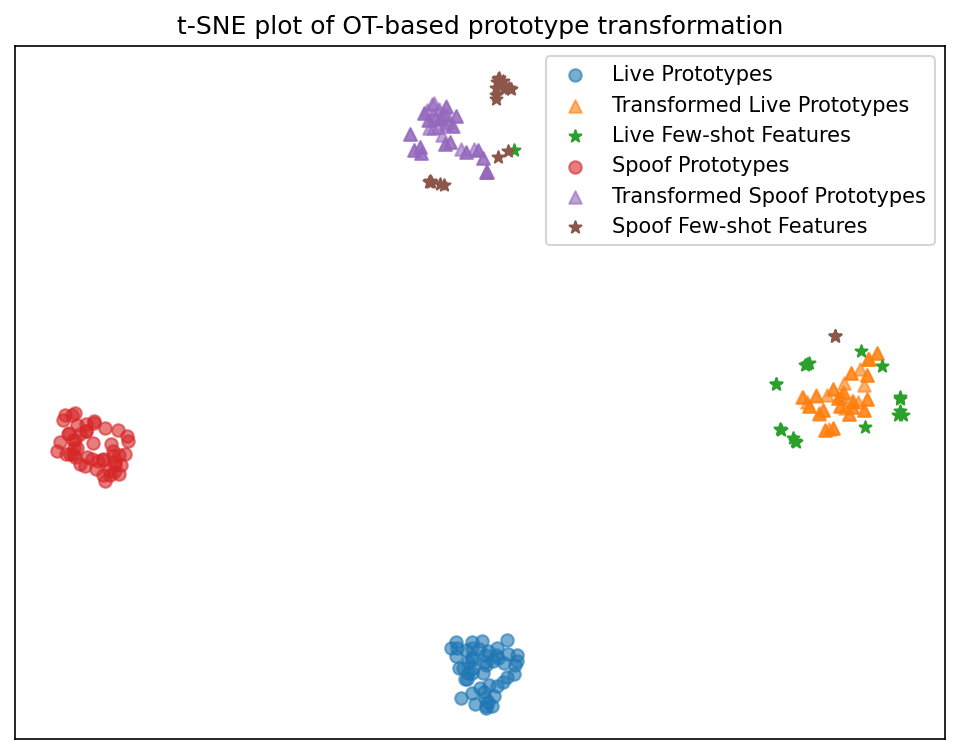 t-SNE plot of OT-based prototype transformation

Live Prototypes
Transformed Live Prototypes
Live Few-shot Features
Spoof Prototypes
Transformed Spoof Prototypes
Spoof Few-shot Features